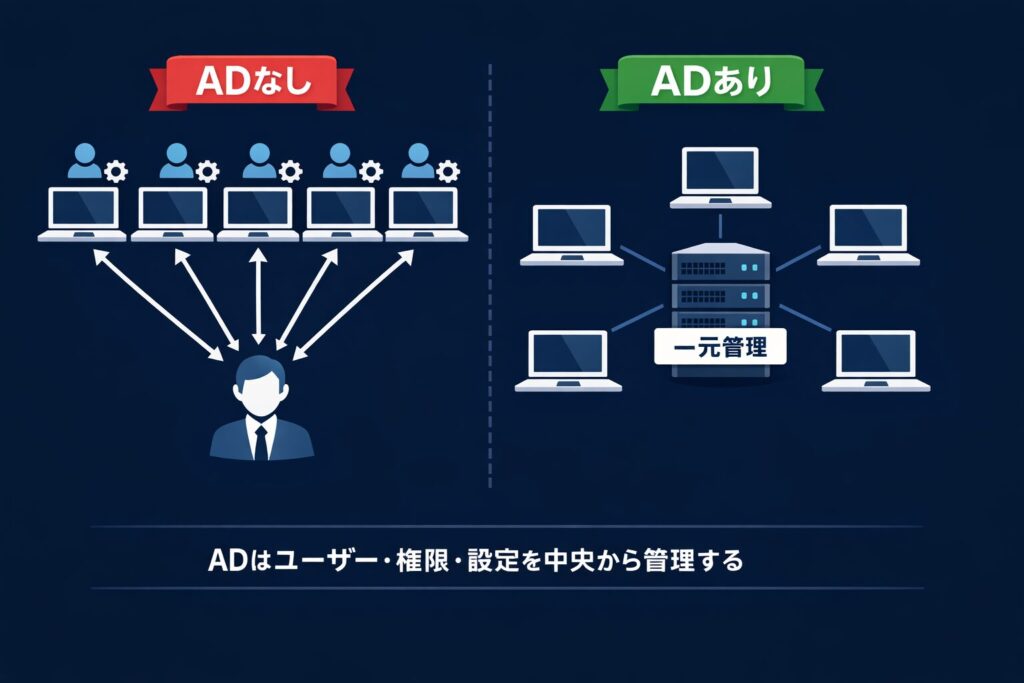 ADなし

ADあり

一元管理

ADはユーザー・権限・設定を中央から管理する